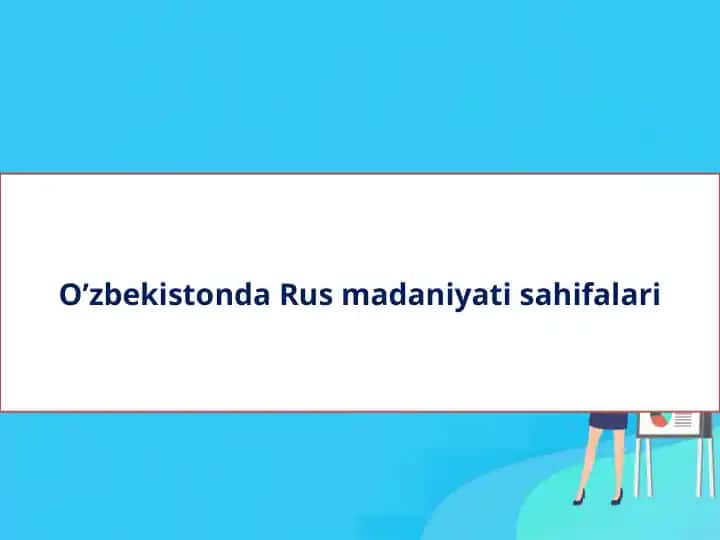 O’zbekistonda Rus madaniyati sahifalari